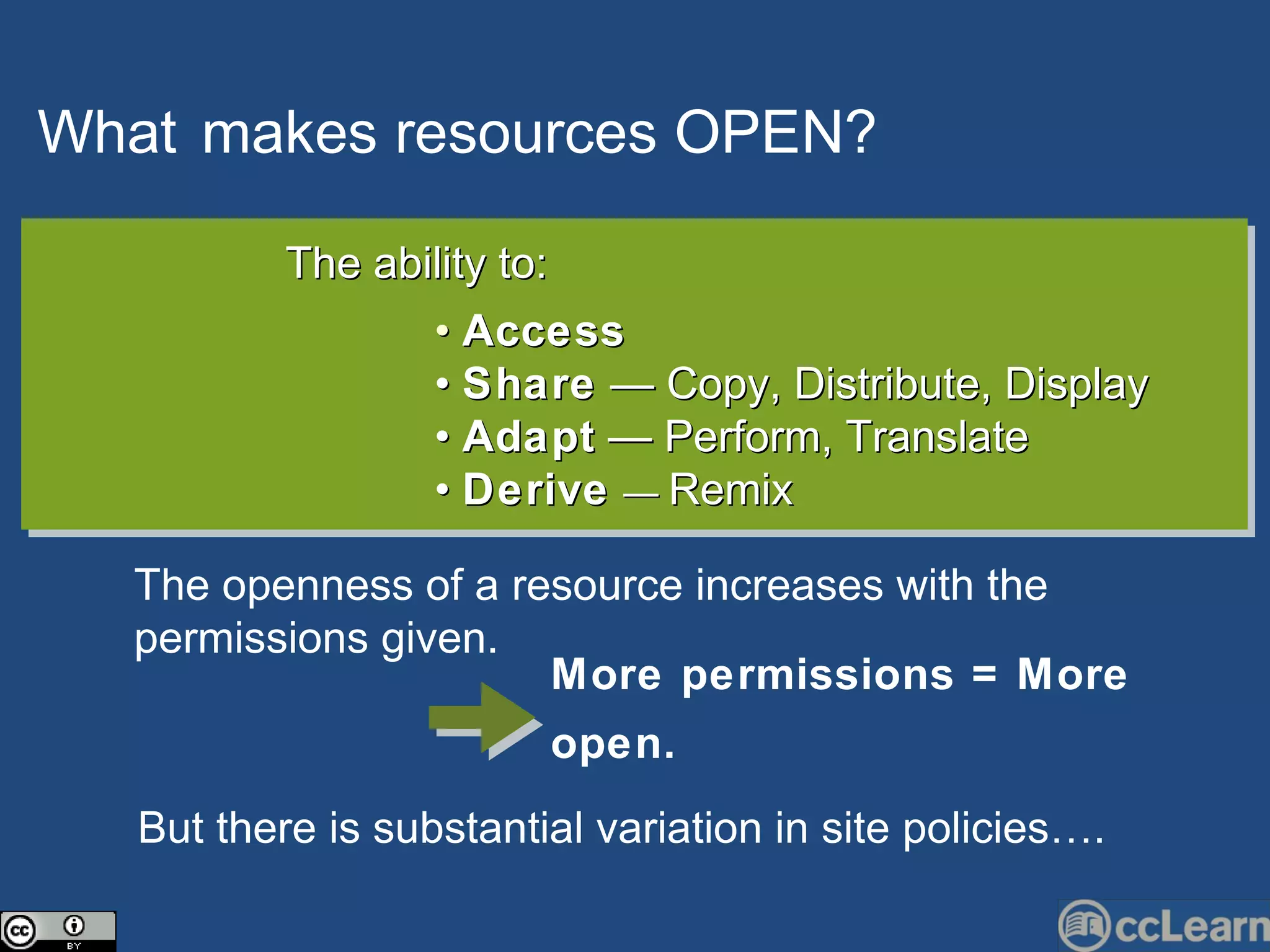 What makes resources OPEN?

The ability to:

• Access
• Share — Copy, Distribute, Display
• Adapt — Perform, Translate
• Derive — Remix

The openness of a resource increases with the permissions given.

More permissions = More open.

But there is substantial variation in site policies….

cc BY

ccLearn